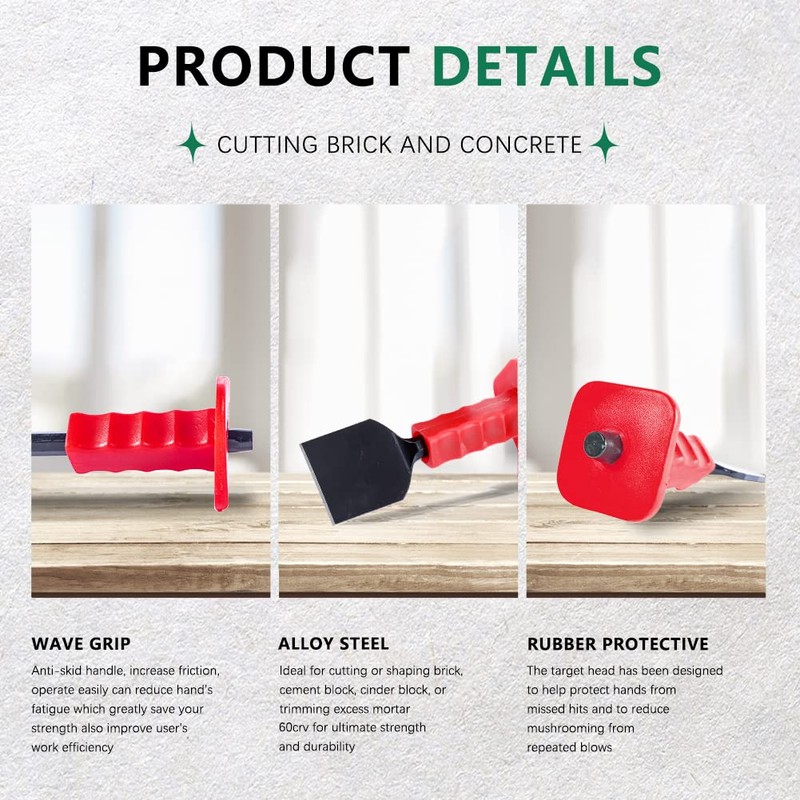 PRODUCT DETAILS

CUTTING BRICK AND CONCRETE

WAVE GRIP

Anti-skid handle, increase friction, operate easily can reduce hand's fatigue which greatly save your strength also improve user's work efficiency

ALLOY STEEL

Ideal for cutting or shaping brick, cement block, cinder block, or trimming excess mortar 60crv for ultimate strength and durability

RUBBER PROTECTIVE

The target head has been designed to help protect hands from missed hits and to reduce mushrooming from repeated blows